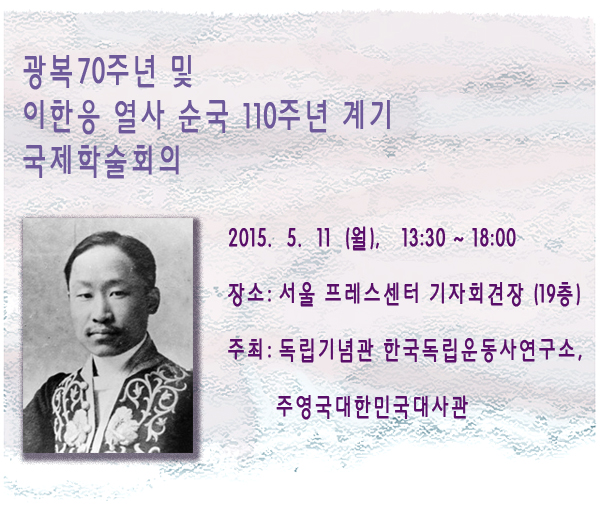 광복70주년 및
이한응 열사 순국 110주년 계기
국제학술회의

2015. 5. 11 (월), 13:30 ~ 18:00

장소: 서울 프레스센터 기자회견장 (19층)

주최: 독립기념관 한국독립운동사연구소,
주영국대한민국대사관